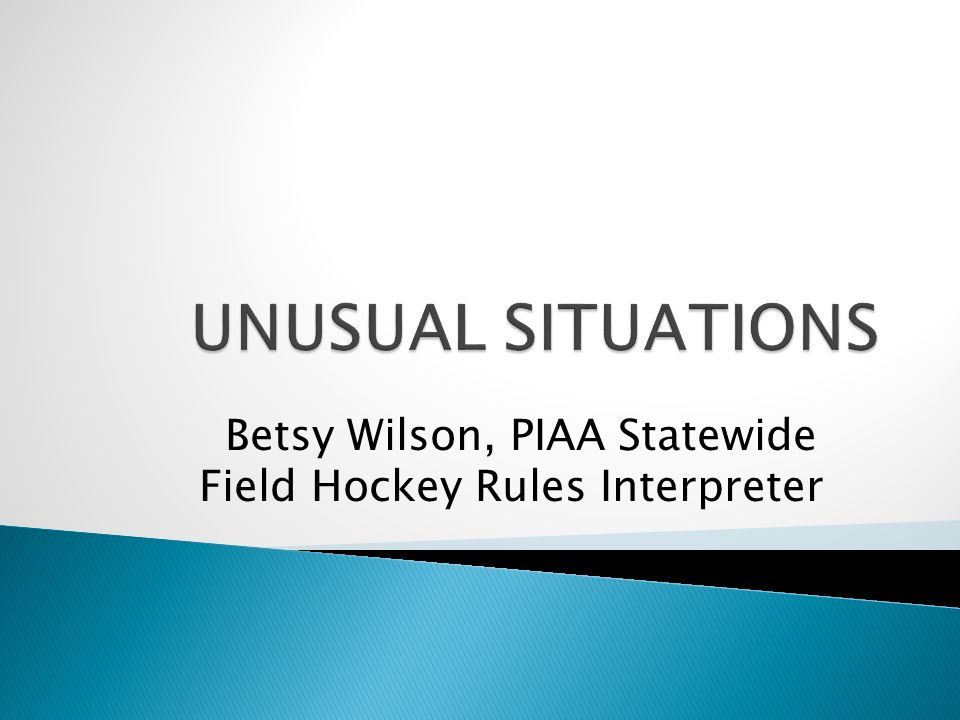 UNUSUAL SITUATIONS

Betsy Wilson, PIAA Statewide Field Hockey Rules Interpreter